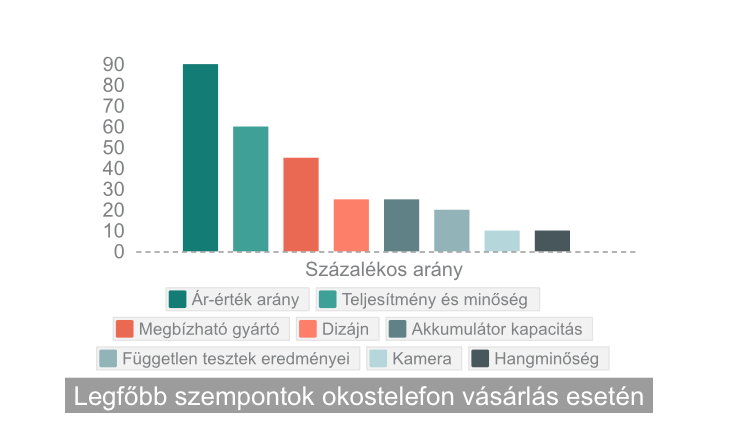 90
80
70
60
50
40
30
20
10
0

Százalékos arány

Ár-érték arány
Teljesítmény és minőség
Megbízható gyártó
Dizájn
Akkumulátor kapacitás
Független tesztek eredményei
Kamera
Hangminőség

Legfőbb szempontok okostelefon vásárlás esetén